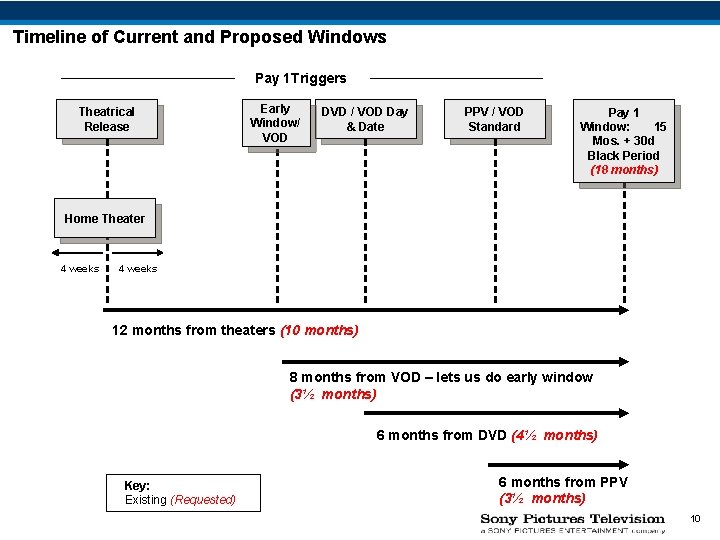 Timeline of Current and Proposed Windows

Pay 1 Triggers

Theatrical Release

Early Window/ VOD

DVD / VOD Day & Date

PPV / VOD Standard

Pay 1 Window: 15 Mos. + 30d Black Period (18 months)

Home Theater

4 weeks 4 weeks

12 months from theaters (10 months)

8 months from VOD – lets us do early window (3½ months)

6 months from DVD (4½ months)

6 months from PPV (3½ months)

Key:
Existing (Requested)

Sony Pictures Television
a SONY PICTURES ENTERTAINMENT company

10